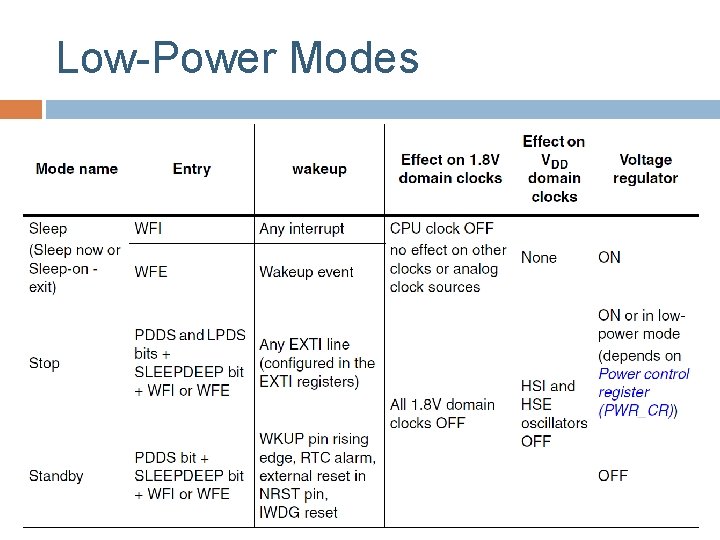 Low-Power Modes

| Mode name | Entry | wakeup | Effect on 1.8V domain clocks | Effect on $V_{DD}$ domain clocks | Voltage regulator |
|---|---|---|---|---|---|
| Sleep (Sleep now or Sleep-on - exit) | WFI | Any interrupt | CPU clock OFF no effect on other clocks or analog clock sources | None | ON |
| | WFE | Wakeup event | | | |
| Stop | PDDS and LPDS bits + SLEEPDEEP bit + WFI or WFE | Any EXTI line (configured in the EXTI registers) | All 1.8V domain clocks OFF | HSI and HSE oscillators OFF | ON or in low-power mode (depends on Power control register (PWR_CR)) |
| Standby | PDDS bit + SLEEPDEEP bit + WFI or WFE | WKUP pin rising edge, RTC alarm, external reset in NRST pin, IWDG reset | | | OFF |